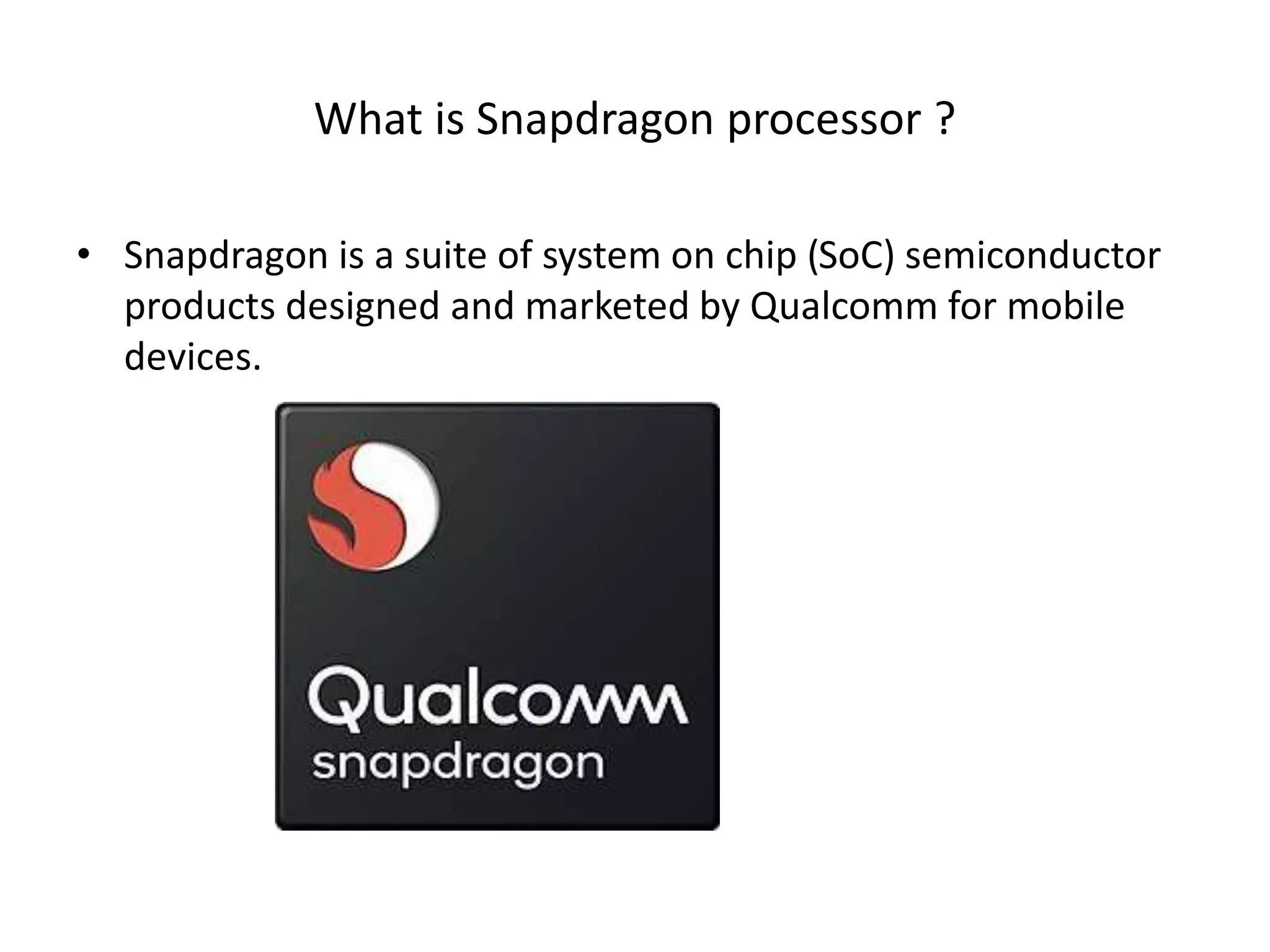 What is Snapdragon processor ?

• Snapdragon is a suite of system on chip (SoC) semiconductor products designed and marketed by Qualcomm for mobile devices.

Qualcomm
snapdragon